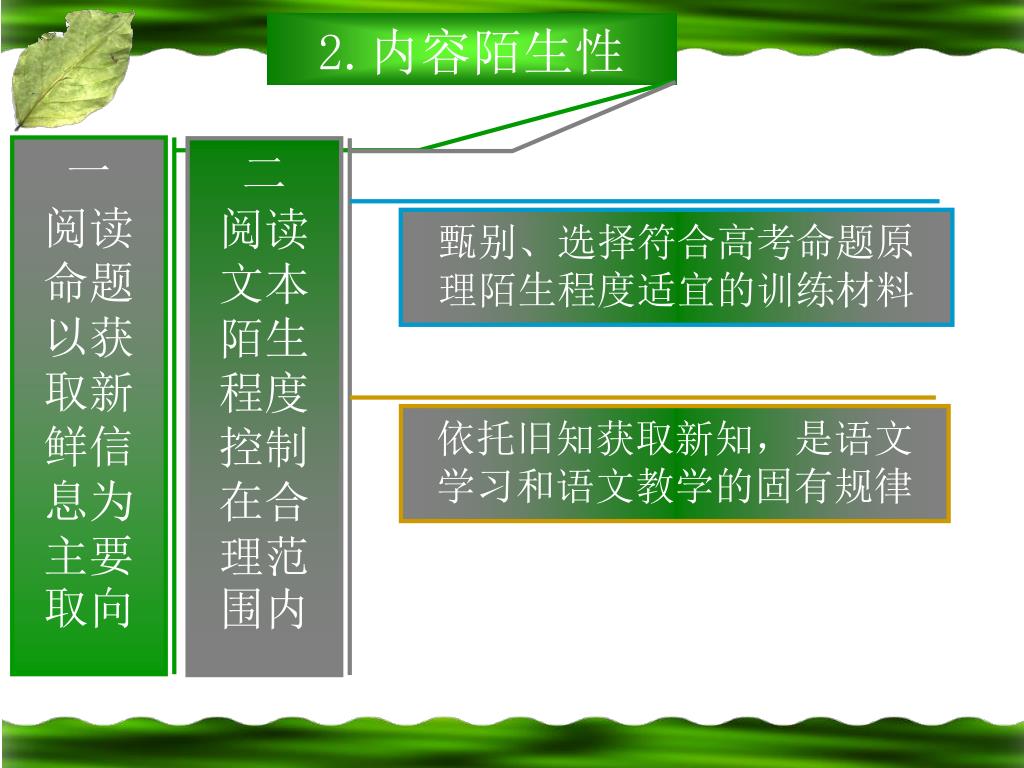 2. 内容陌生性

一
阅读命题以获取新鲜信息为主要取向

二
阅读文本陌生程度控制在合理范围内

甄别、选择符合高考命题原理陌生程度适宜的训练材料

依托旧知获取新知，是语文学习和语文教学的固有规律